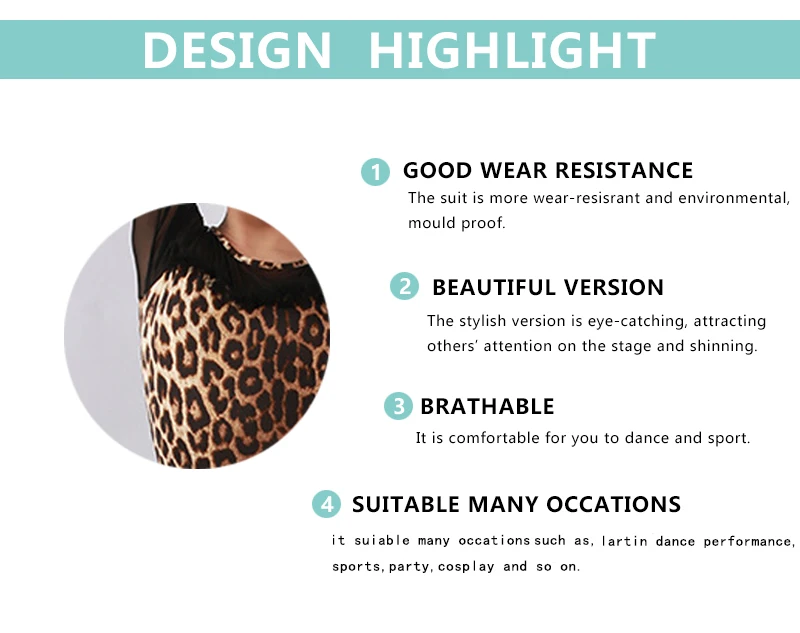 DESIGN HIGHLIGHT

1 GOOD WEAR RESISTANCE
The suit is more wear-resisrant and environmental, mould proof.

2 BEAUTIFUL VERSION
The stylish version is eye-catching, attracting others' attention on the stage and shinning.

3 BRATHABLE
It is comfortable for you to dance and sport.

4 SUITABLE MANY OCCATIONS
it suiable many occations such as, lartin dance performance, sports, party, cosplay and so on.